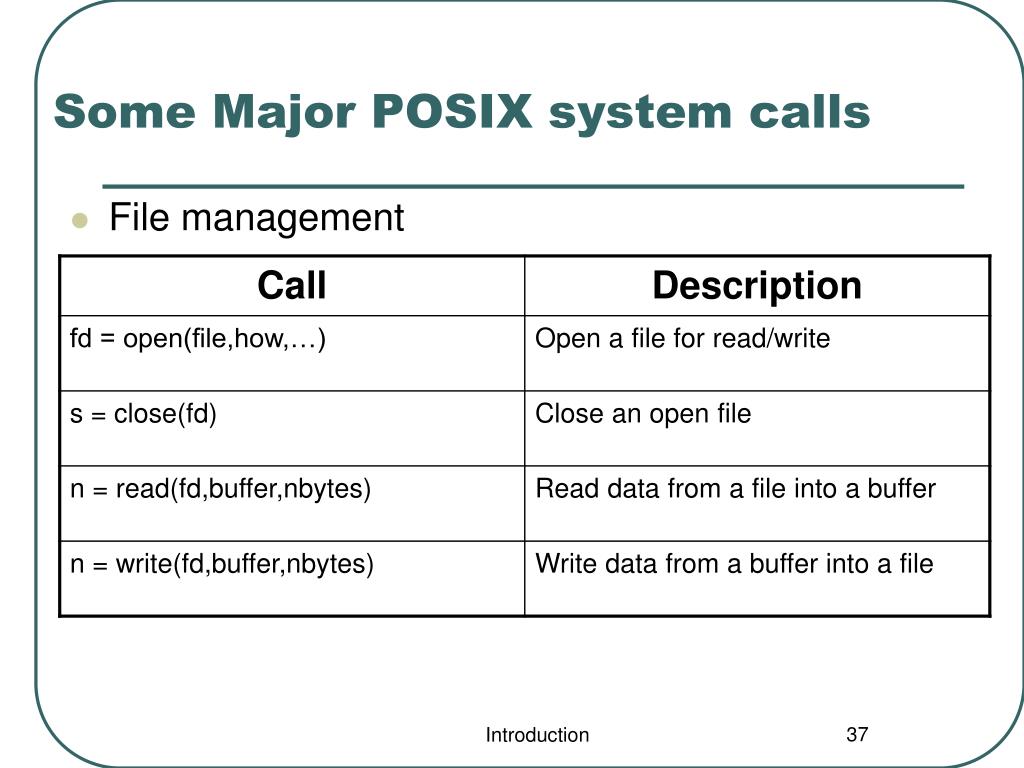 Some Major POSIX system calls

File management

| Call | Description |
|---|---|
| fd = open(file,how,…) | Open a file for read/write |
| s = close(fd) | Close an open file |
| n = read(fd,buffer,nbytes) | Read data from a file into a buffer |
| n = write(fd,buffer,nbytes) | Write data from a buffer into a file |

Introduction

37